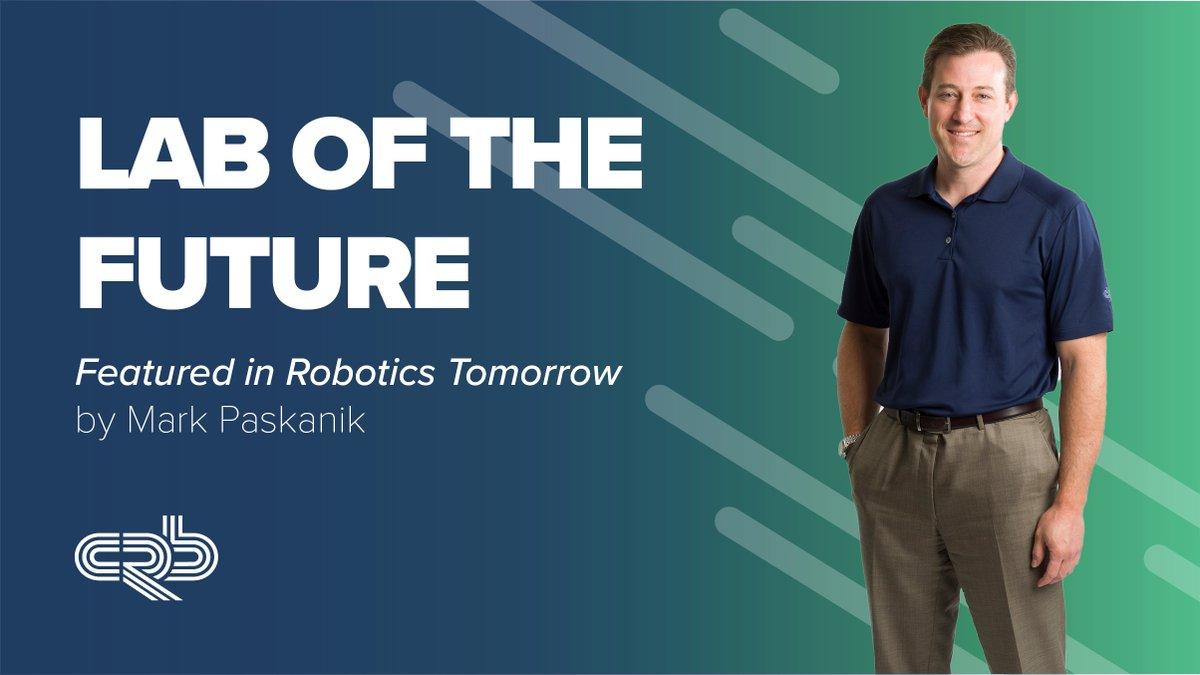 LAB OF THE FUTURE

Featured in Robotics Tomorrow
by Mark Paskanik

crb